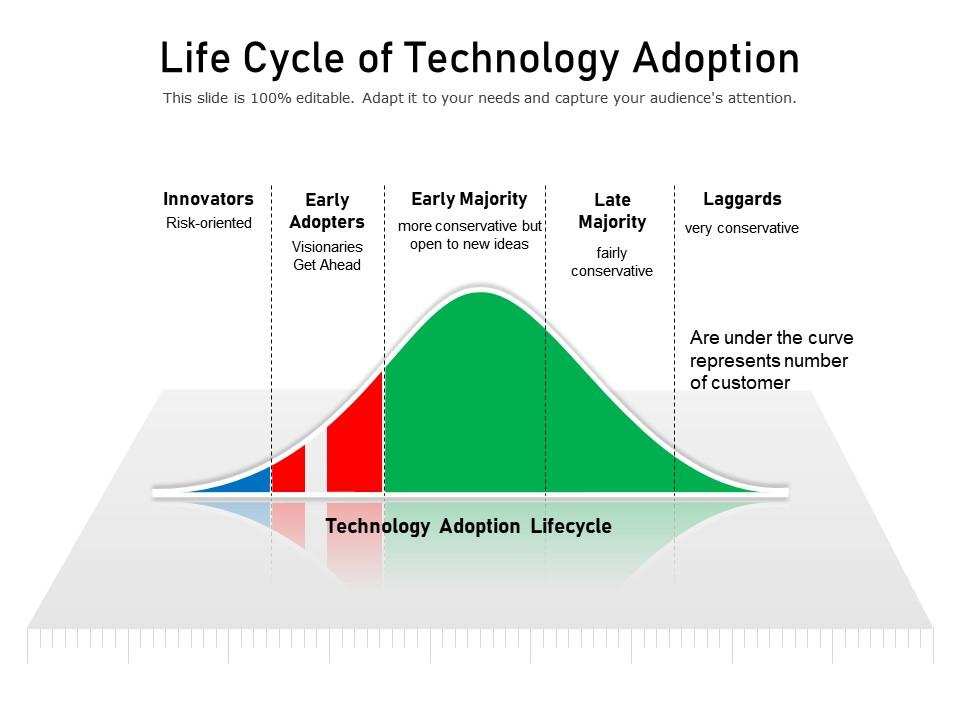 Life Cycle of Technology Adoption

This slide is 100% editable. Adapt it to your needs and capture your audience's attention.

Innovators
Risk-oriented

Early Adopters
Visionaries Get Ahead

Early Majority
more conservative but open to new ideas

Late Majority
fairly conservative

Laggards
very conservative

Are under the curve represents number of customer

Technology Adoption Lifecycle